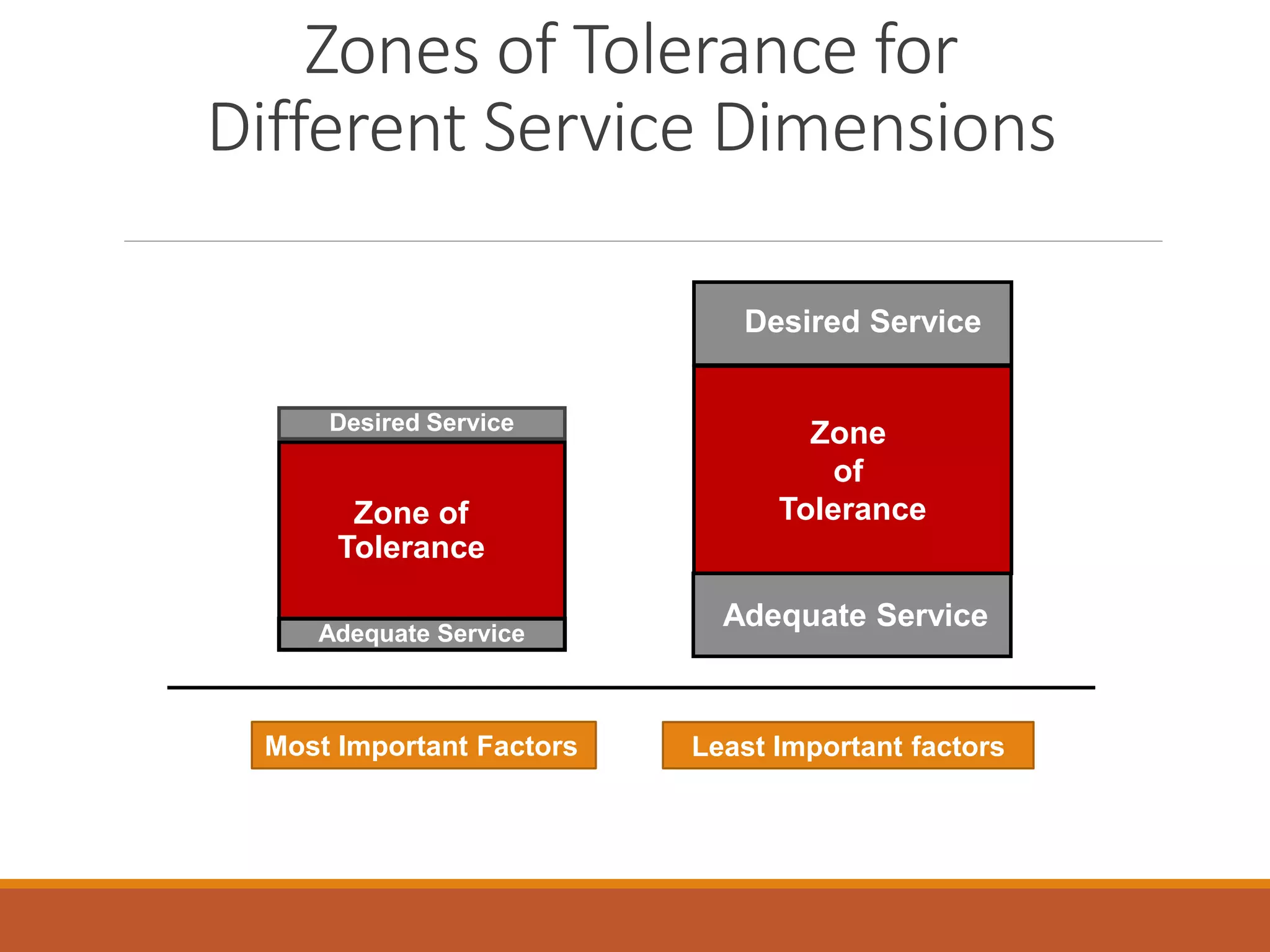 Zones of Tolerance for Different Service Dimensions

Desired Service

Zone of Tolerance

Adequate Service

Desired Service

Zone of Tolerance

Adequate Service

Most Important Factors

Least Important factors